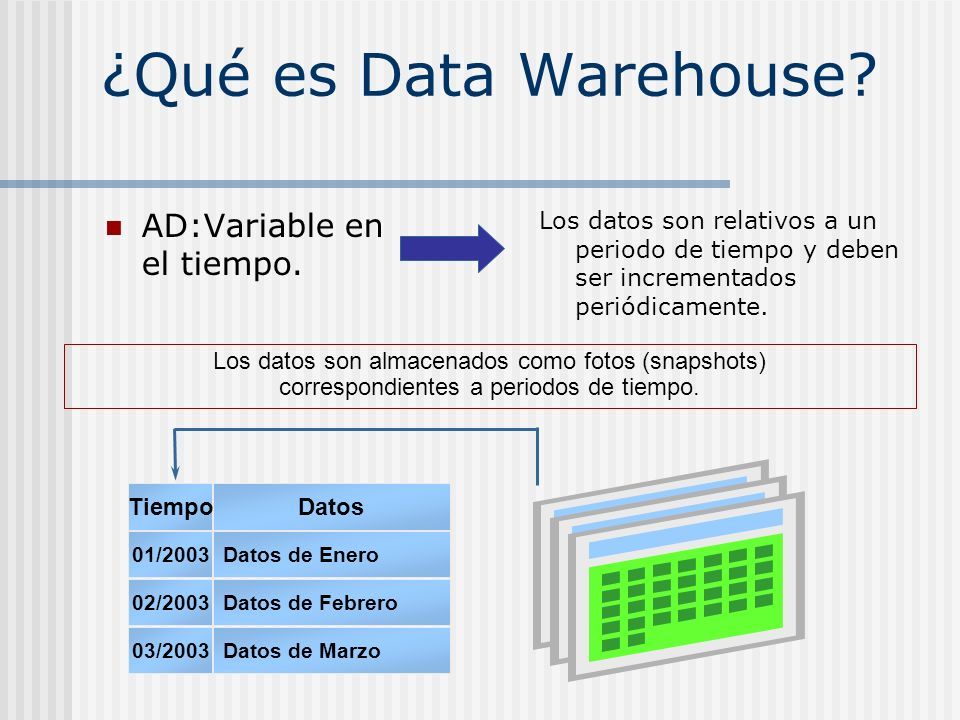 ¿Qué es Data Warehouse?

AD:Variable en el tiempo.

Los datos son relativos a un periodo de tiempo y deben ser incrementados periódicamente.

Los datos son almacenados como fotos (snapshots) correspondientes a periodos de tiempo.

| Tiempo | Datos |
|---|---|
| 01/2003 | Datos de Enero |
| 02/2003 | Datos de Febrero |
| 03/2003 | Datos de Marzo |